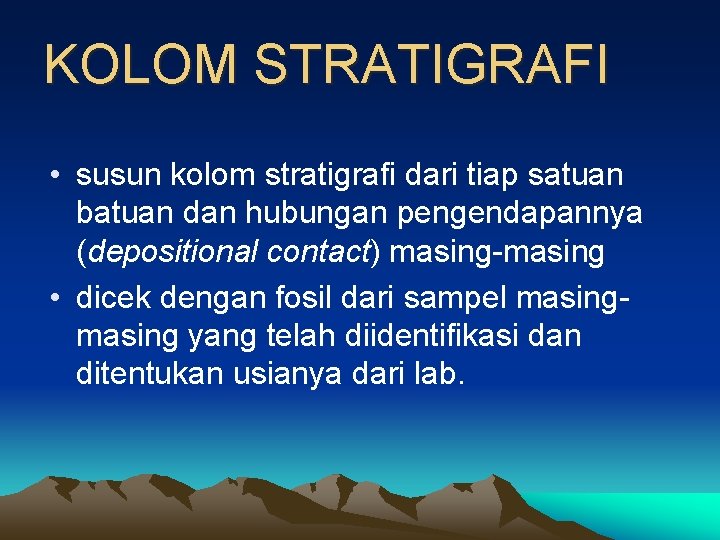 KOLOM STRATIGRAFI

• susun kolom stratigrafi dari tiap satuan batuan dan hubungan pengendapannya (depositional contact) masing-masing

• dicek dengan fosil dari sampel masing-masing yang telah diidentifikasi dan ditentukan usianya dari lab.